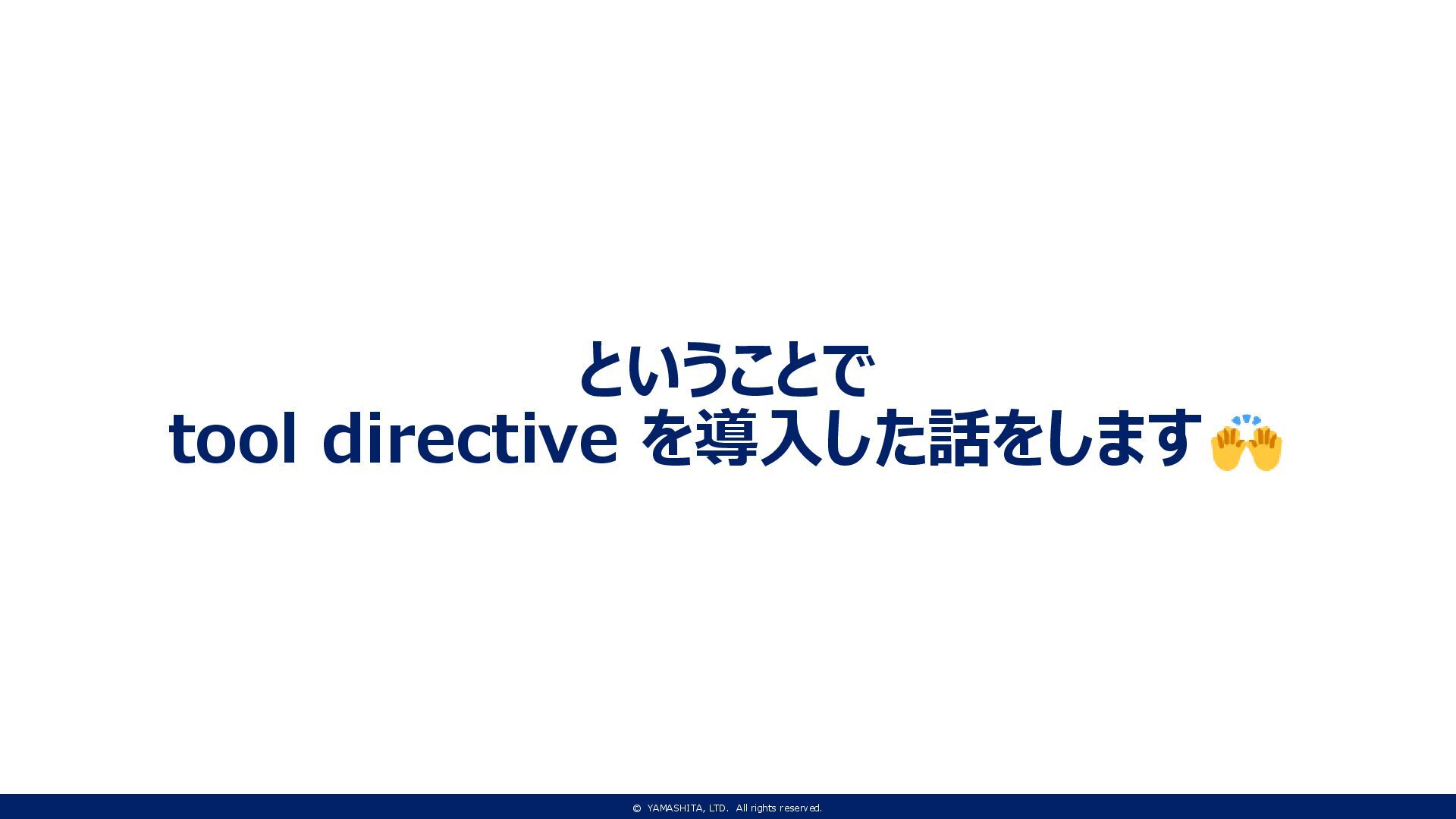 ということで
tool directive を導入した話をします🙌

© YAMASHITA, LTD. All rights reserved.